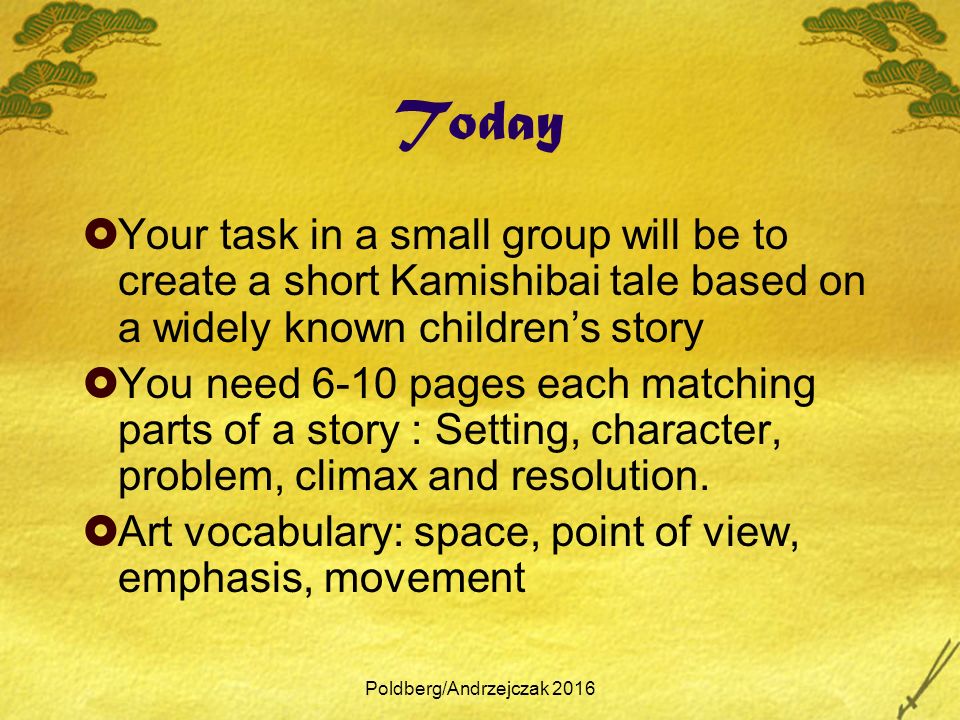 Today

Your task in a small group will be to create a short Kamishibai tale based on a widely known children's story

You need 6-10 pages each matching parts of a story : Setting, character, problem, climax and resolution.

Art vocabulary: space, point of view, emphasis, movement

Poldberg/Andrzejczak 2016